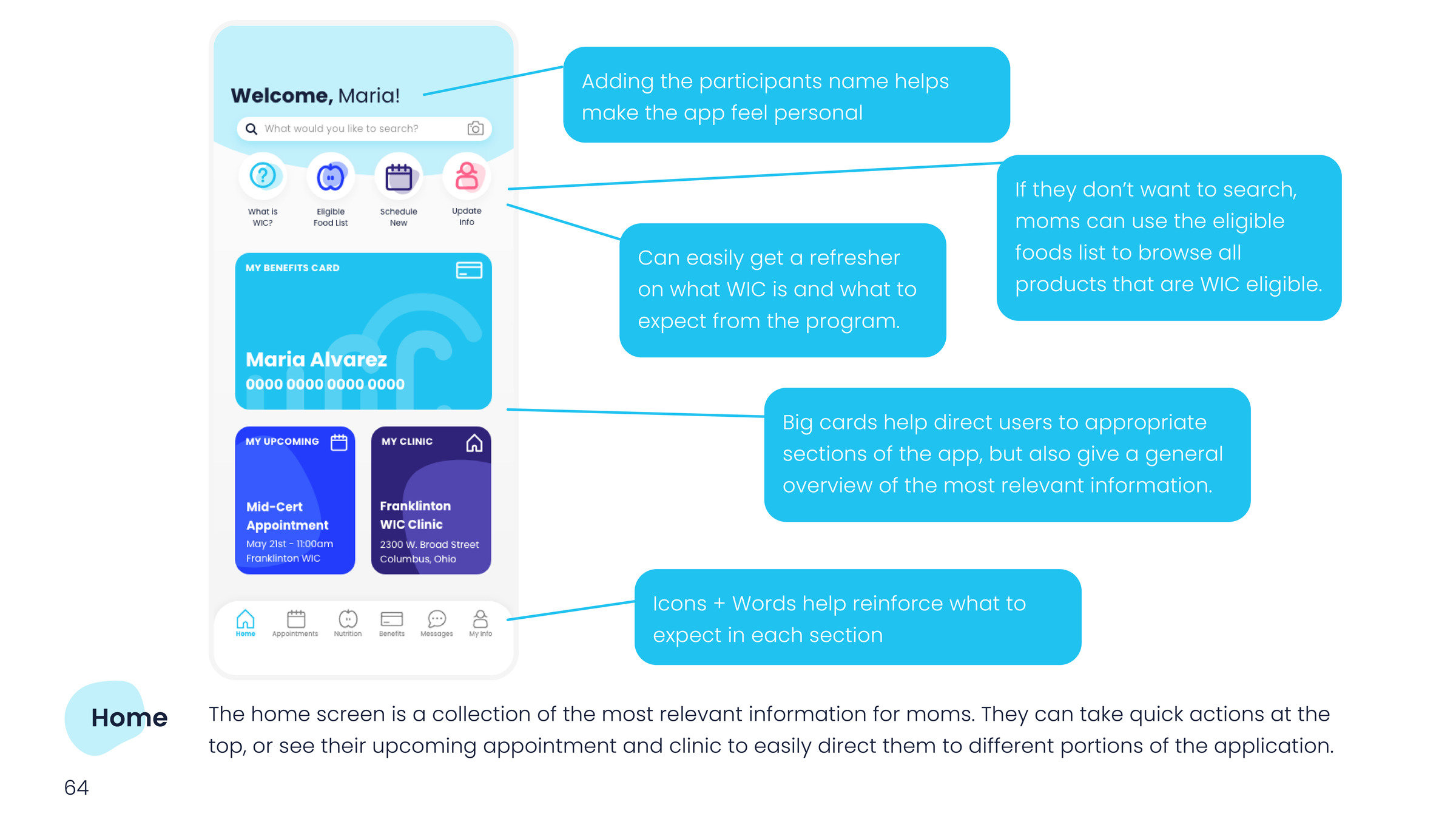 Welcome, Maria!

What would you like to search?

What is WIC?

Eligible Food List

Schedule New

Update Info

MY BENEFITS CARD

Maria Alvarez
0000 0000 0000 0000

MY UPCOMING

Mid-Cert Appointment
May 21st - 11:00am
Franklinton WIC

MY CLINIC

Franklinton WIC Clinic
2300 W. Broad Street
Columbus, Ohio

Home Appointments Nutrition Benefits Messages My Info

Adding the participants name helps make the app feel personal

If they don't want to search, moms can use the eligible foods list to browse all products that are WIC eligible.

Can easily get a refresher on what WIC is and what to expect from the program.

Big cards help direct users to appropriate sections of the app, but also give a general overview of the most relevant information.

Icons + Words help reinforce what to expect in each section

Home

The home screen is a collection of the most relevant information for moms. They can take quick actions at the top, or see their upcoming appointment and clinic to easily direct them to different portions of the application.

64